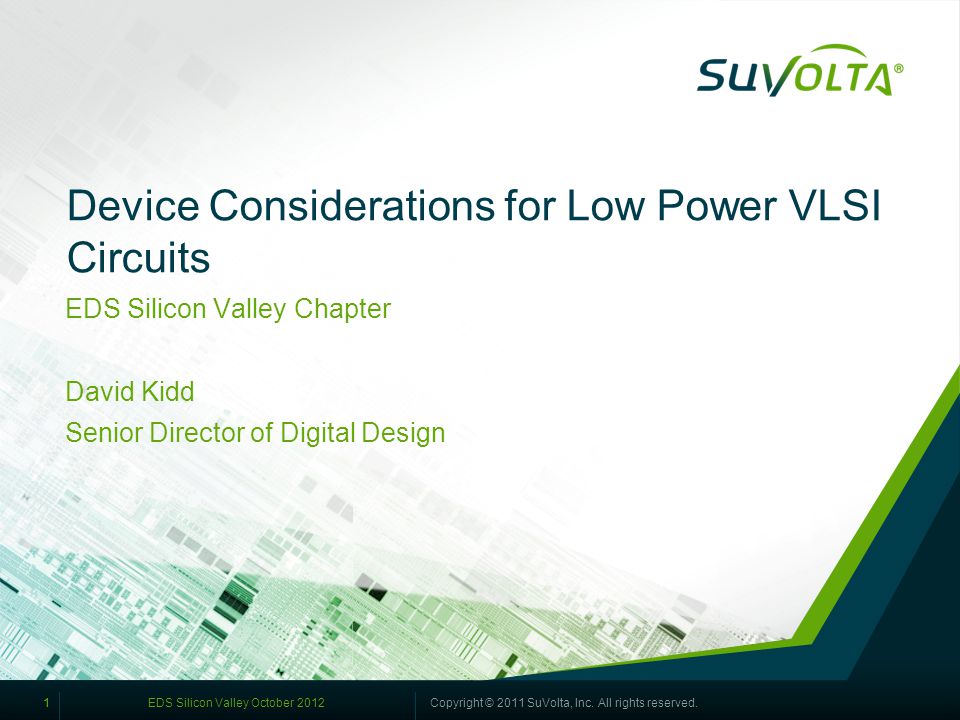 SUVOLTA®

Device Considerations for Low Power VLSI Circuits

EDS Silicon Valley Chapter

David Kidd

Senior Director of Digital Design

1 EDS Silicon Valley October 2012 Copyright © 2011 SuVolta, Inc. All rights reserved.